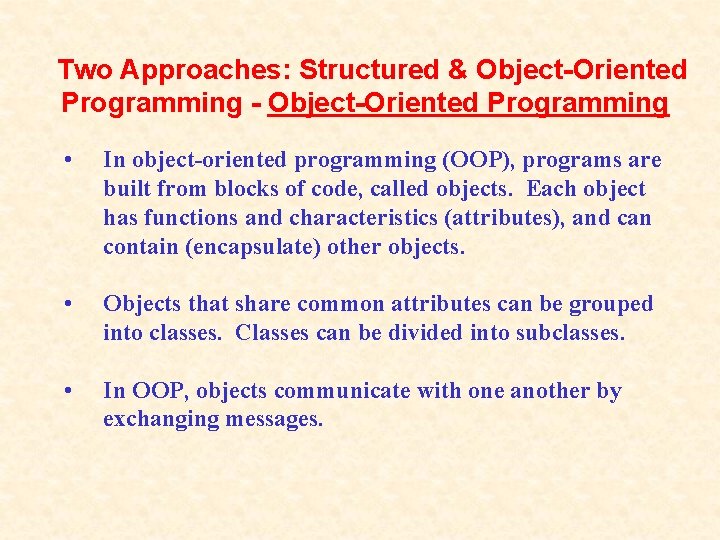 Two Approaches: Structured & Object-Oriented Programming - Object-Oriented Programming

• In object-oriented programming (OOP), programs are built from blocks of code, called objects. Each object has functions and characteristics (attributes), and can contain (encapsulate) other objects.

• Objects that share common attributes can be grouped into classes. Classes can be divided into subclasses.

• In OOP, objects communicate with one another by exchanging messages.